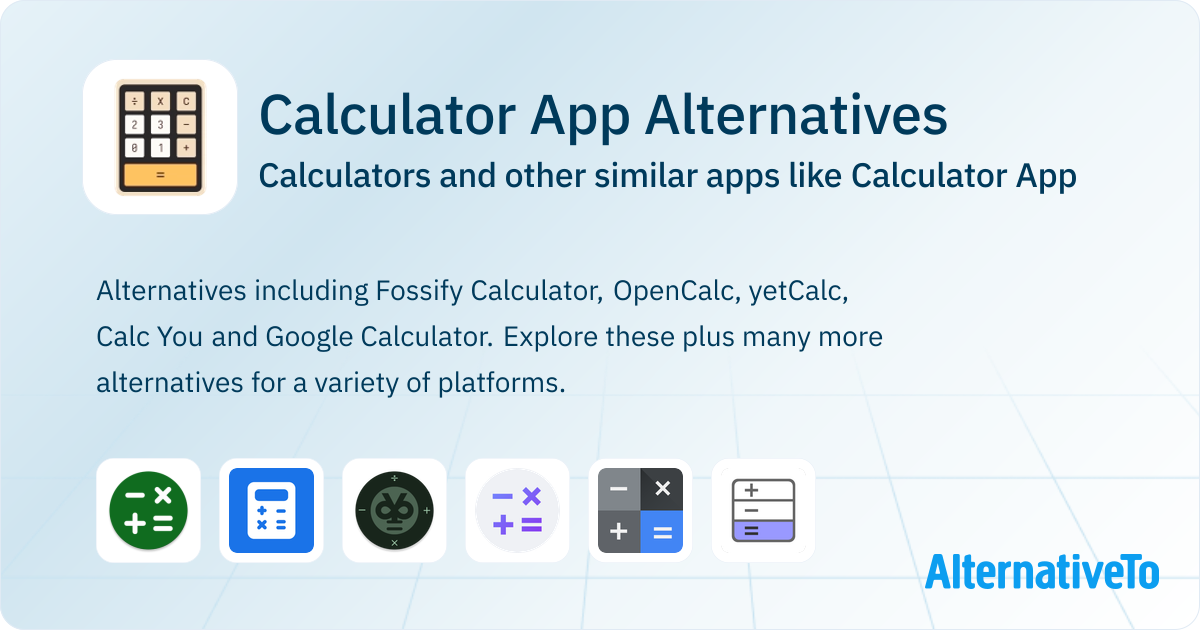 ÷ X C
2 3 −
0 1 +
=

Calculator App Alternatives
Calculators and other similar apps like Calculator App

Alternatives including Fossify Calculator, OpenCalc, yetCalc, Calc You and Google Calculator. Explore these plus many more alternatives for a variety of platforms.

AlternativeTo